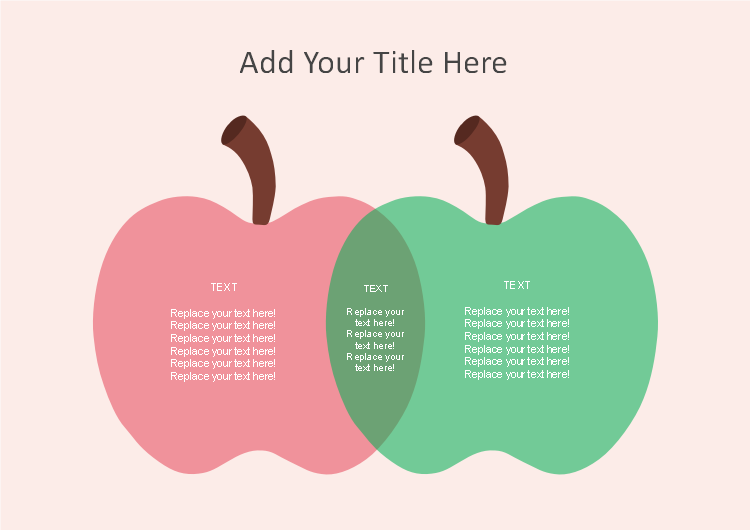 Add Your Title Here

TEXT

Replace your text here!
Replace your text here!
Replace your text here!
Replace your text here!
Replace your text here!
Replace your text here!

TEXT

Replace your text here!
Replace your text here!
Replace your text here!

TEXT

Replace your text here!
Replace your text here!
Replace your text here!
Replace your text here!
Replace your text here!
Replace your text here!